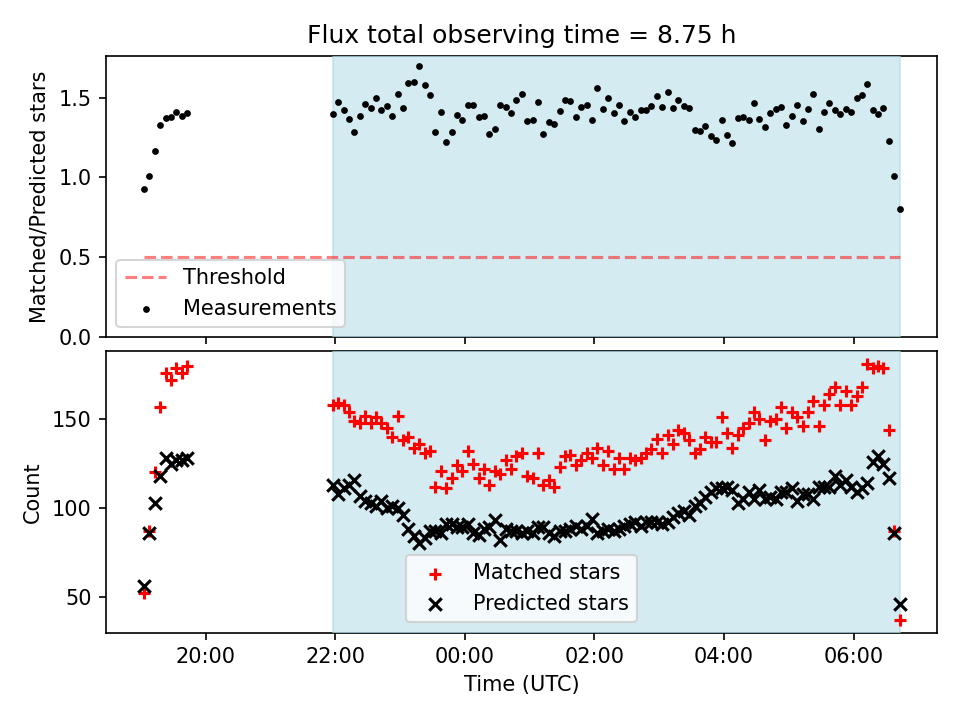 Flux total observing time = 8.75 h

Matched/Predicted stars

1.5
1.0
0.5
0.0

Threshold
Measurements

Count

150
100
50

Matched stars
Predicted stars

20:00
22:00
00:00
02:00
04:00
06:00

Time (UTC)